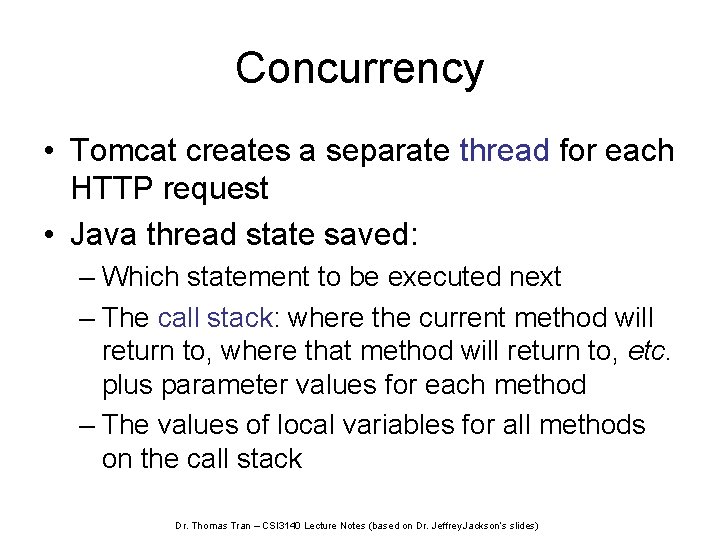 Concurrency

• Tomcat creates a separate thread for each HTTP request

• Java thread state saved:

– Which statement to be executed next

– The call stack: where the current method will return to, where that method will return to, etc. plus parameter values for each method

– The values of local variables for all methods on the call stack

Dr. Thomas Tran – CSI3140 Lecture Notes (based on Dr. JeffreyJackson's slides)